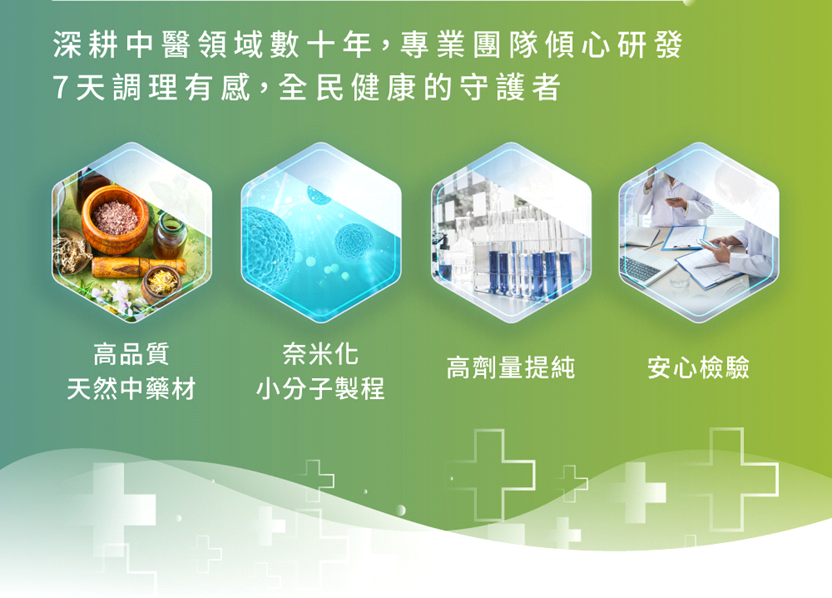 深耕中醫領域數十年，專業團隊傾心研發
7天調理有感，全民健康的守護者

高品質
天然中藥材

奈米化
小分子製程

高劑量提純

安心檢驗